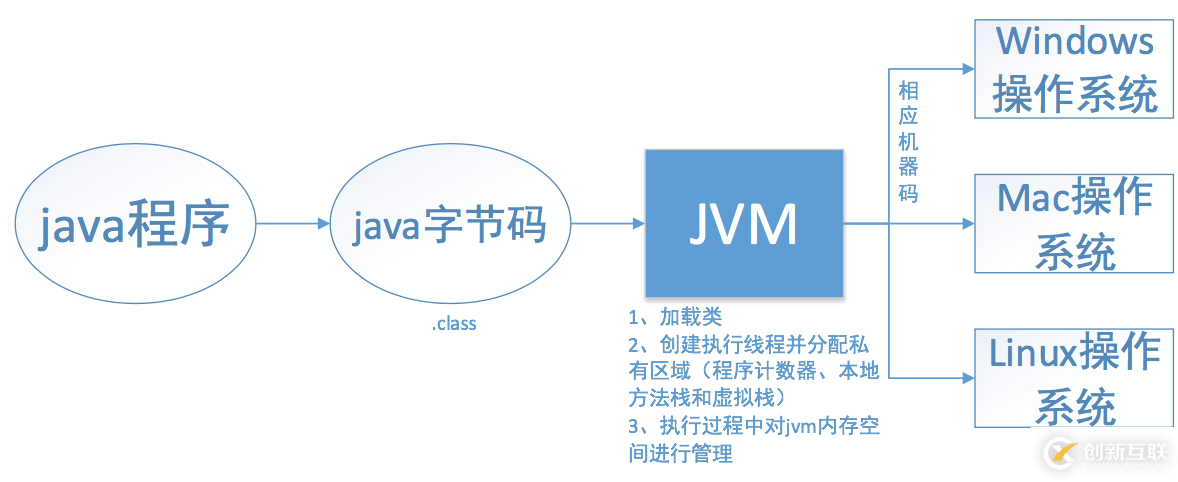 java程序

java字节码

.class

JVM

1、加载类
2、创建执行线程并分配私有区域（程序计数器、本地方法栈和虚拟栈）
3、执行过程中对jvm内存空间进行管理

相应机器码

Windows操作系统

Mac操作系统

Linux操作系统

创新互联